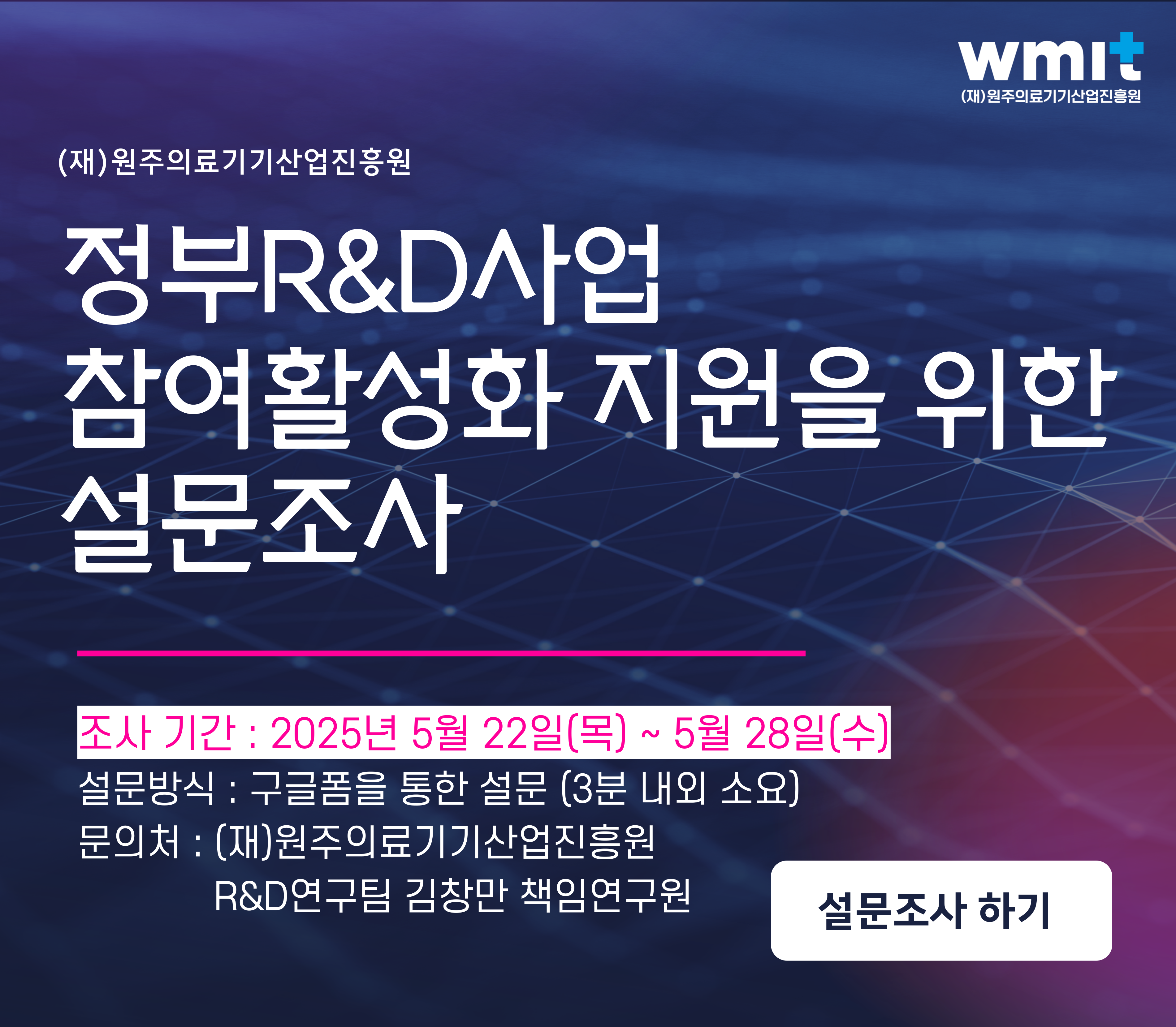 wmit
(재)원주의료기기산업진흥원

(재)원주의료기기산업진흥원

정부R&D사업
참여활성화 지원을 위한
설문조사

조사 기간 : 2025년 5월 22일(목) ~ 5월 28일(수)
설문방식 : 구글폼을 통한 설문 (3분 내외 소요)
문의처 : (재)원주의료기기산업진흥원
R&D연구팀 김창만 책임연구원

설문조사 하기